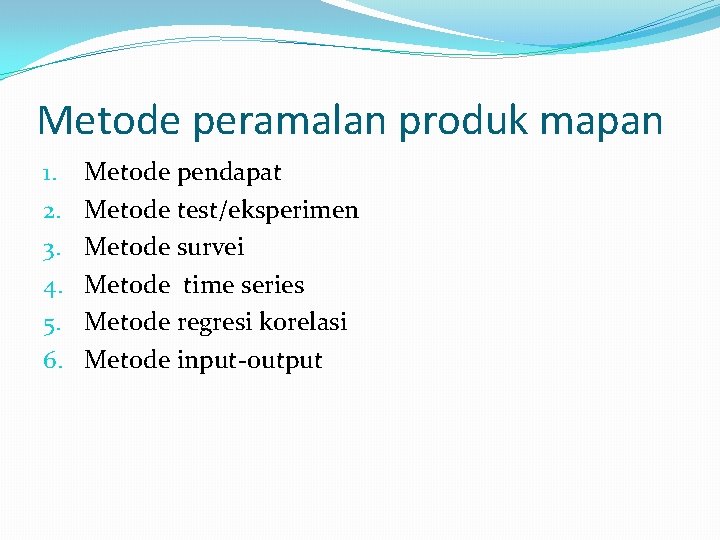 Metode peramalan produk mapan

1. Metode pendapat
2. Metode test/eksperimen
3. Metode survei
4. Metode time series
5. Metode regresi korelasi
6. Metode input-output